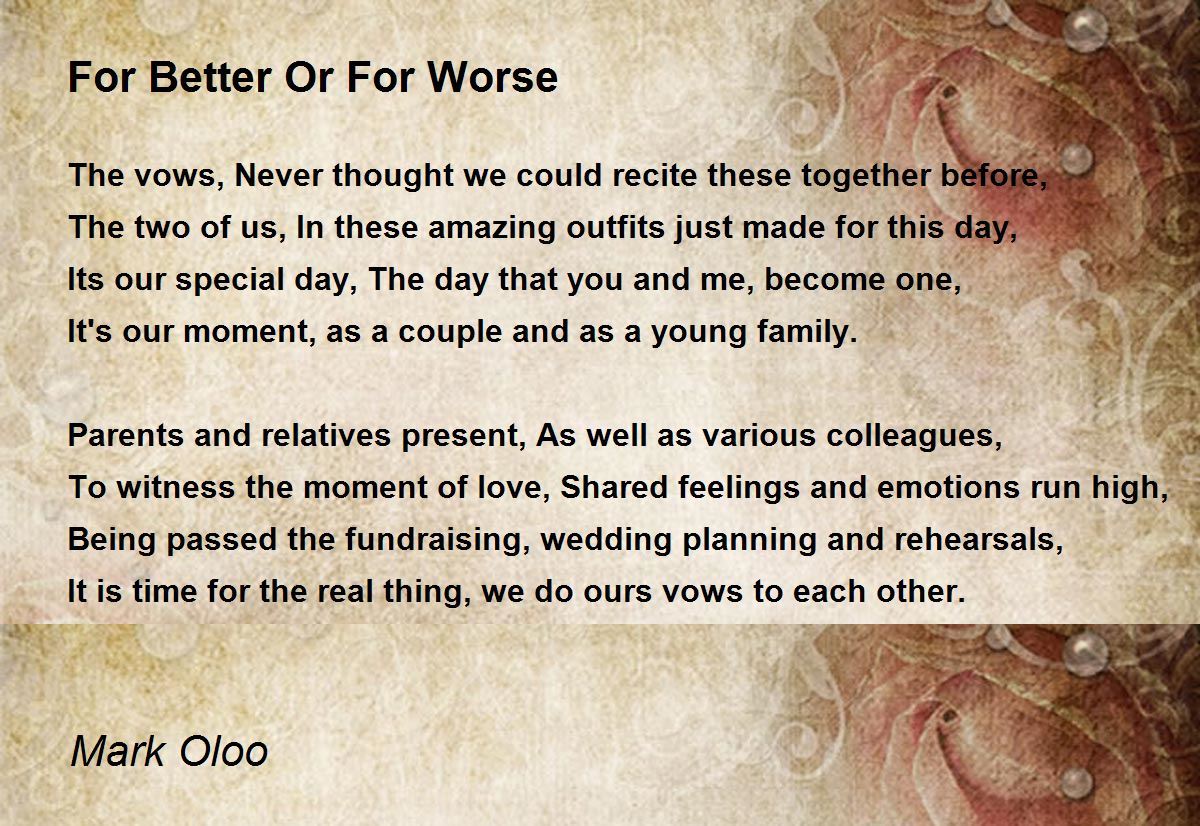 For Better Or For Worse

The vows, Never thought we could recite these together before,
The two of us, In these amazing outfits just made for this day,
Its our special day, The day that you and me, become one,
It's our moment, as a couple and as a young family.

Parents and relatives present, As well as various colleagues,
To witness the moment of love, Shared feelings and emotions run high,
Being passed the fundraising, wedding planning and rehearsals,
It is time for the real thing, we do ours vows to each other.

Mark Oloo